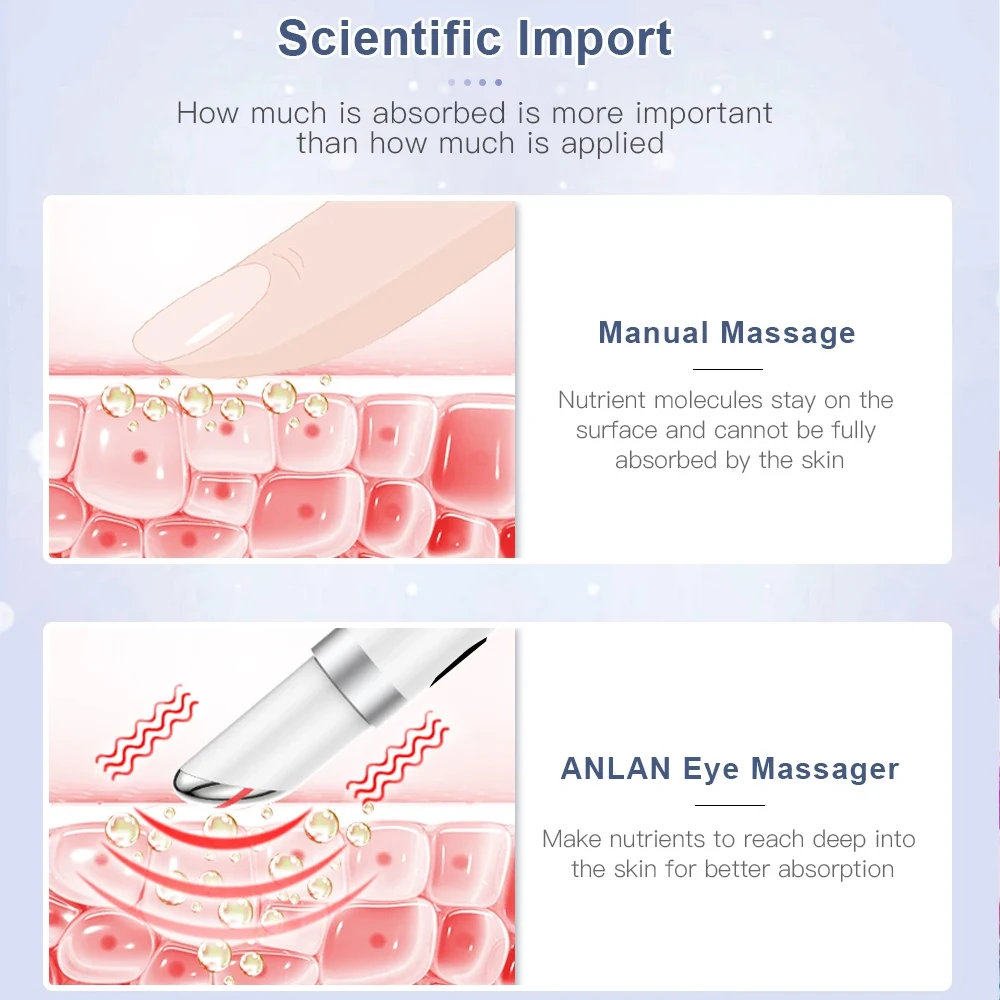 Scientific Import

How much is absorbed is more important than how much is applied

Manual Massage

Nutrient molecules stay on the surface and cannot be fully absorbed by the skin

ANLAN Eye Massager

Make nutrients to reach deep into the skin for better absorption